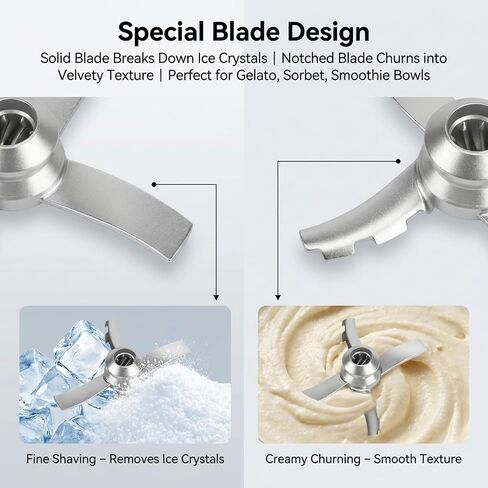 Special Blade Design

Solid Blade Breaks Down Ice Crystals | Notched Blade Churns into Velvety Texture | Perfect for Gelato, Sorbet, Smoothie Bowls

Fine Shaving – Removes Ice Crystals

Creamy Churning – Smooth Texture